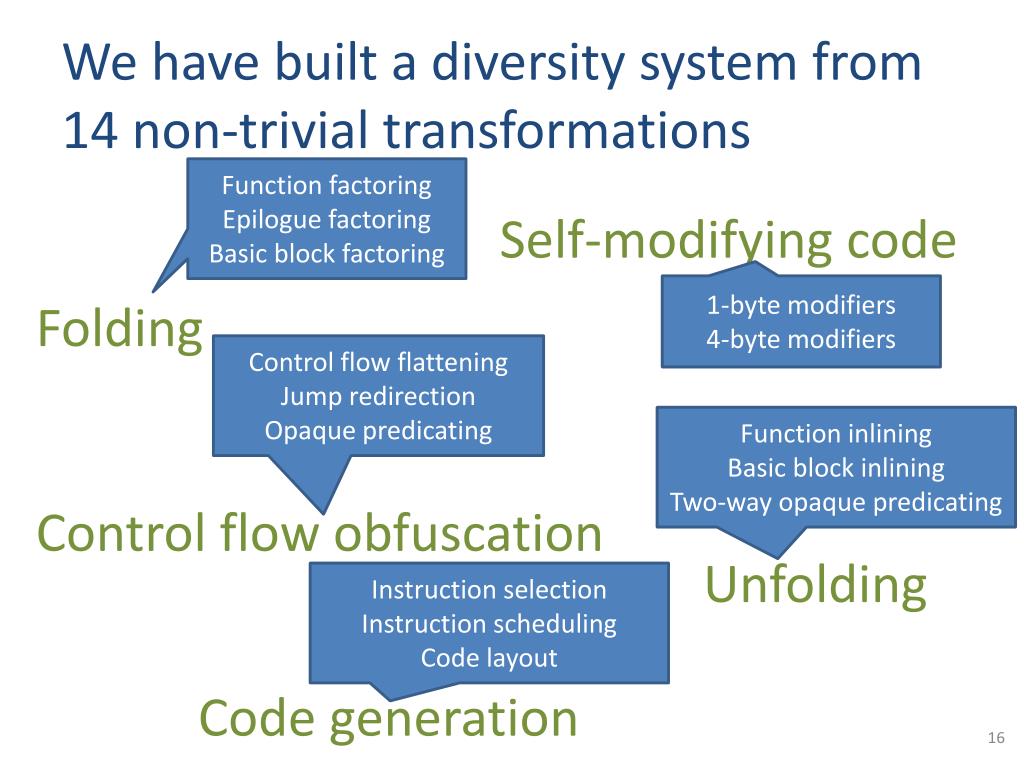 We have built a diversity system from 14 non-trivial transformations

Function factoring
Epilogue factoring
Basic block factoring

Self-modifying code

1-byte modifiers
4-byte modifiers

Folding

Control flow flattening
Jump redirection
Opaque predicating

Function inlining
Basic block inlining
Two-way opaque predicating

Control flow obfuscation

Unfolding

Instruction selection
Instruction scheduling
Code layout

Code generation

16